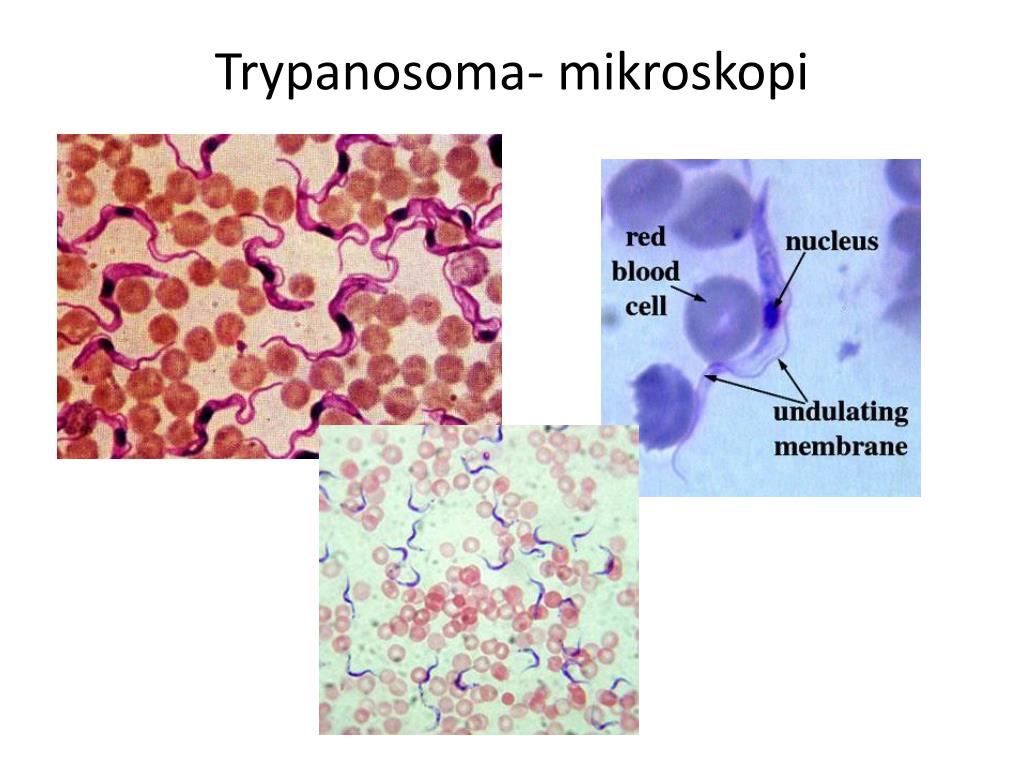 Trypanosoma- mikroskopi

red blood cell

nucleus

undulating membrane